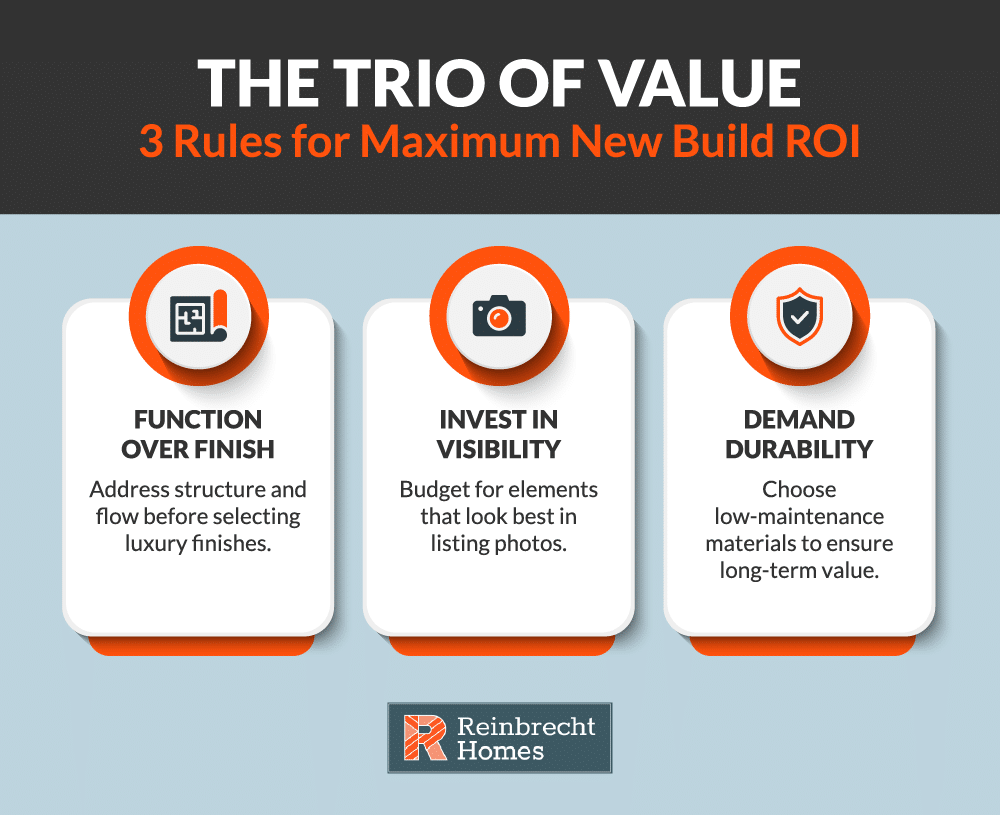 THE TRIO OF VALUE
3 Rules for Maximum New Build ROI

FUNCTION OVER FINISH

Address structure and flow before selecting luxury finishes.

INVEST IN VISIBILITY

Budget for elements that look best in listing photos.

DEMAND DURABILITY

Choose low-maintenance materials to ensure long-term value.

Reinbrecht Homes